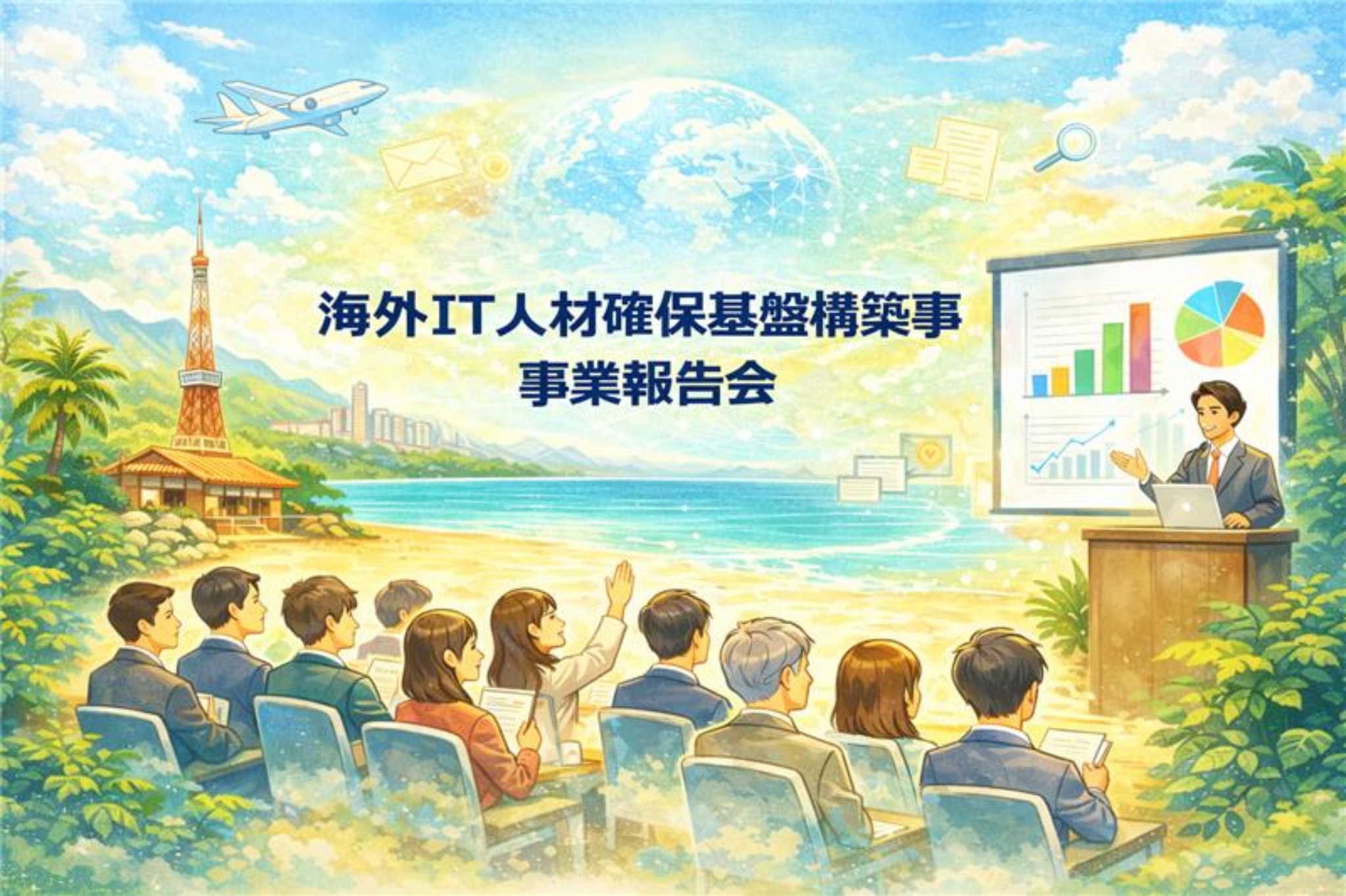 海外IT人材確保基盤構築事
事業報告会